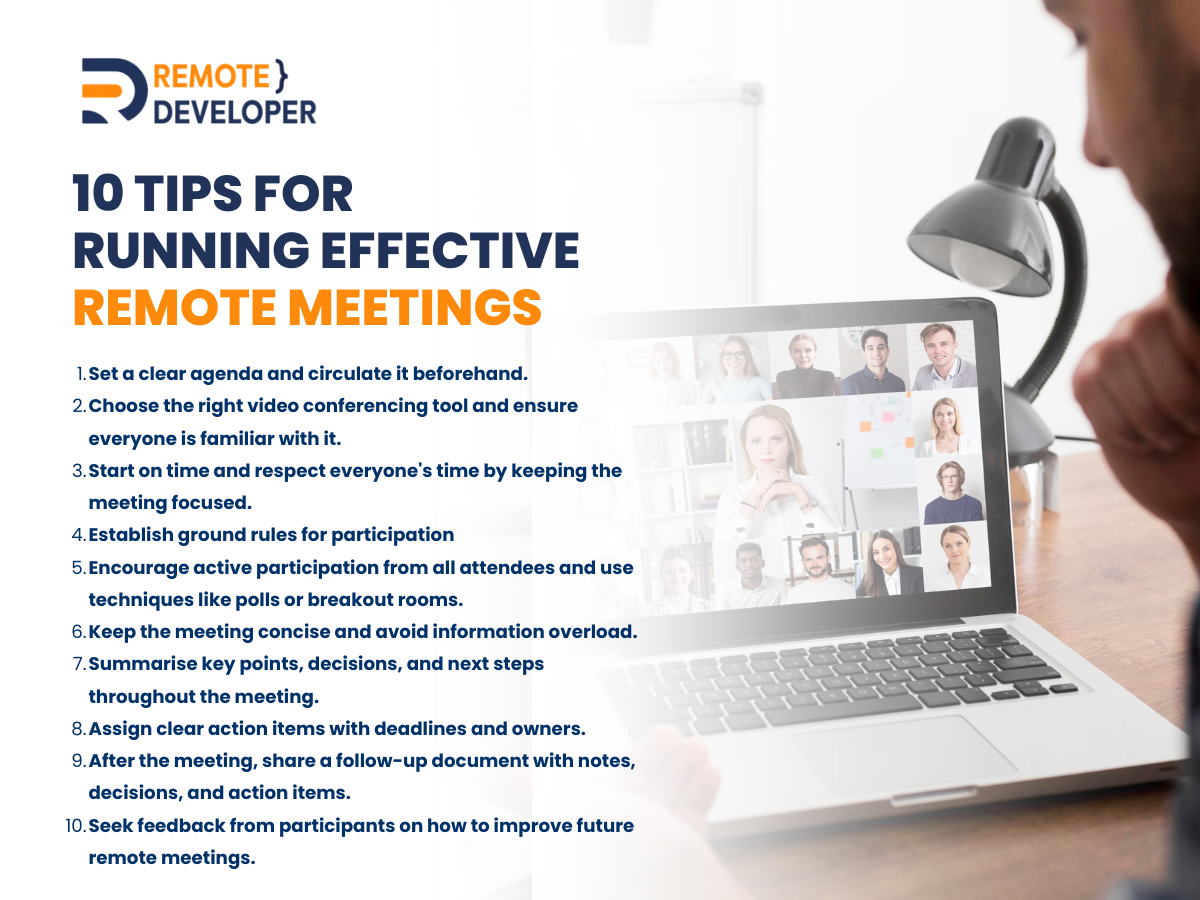 REMOTE }
DEVELOPER

10 TIPS FOR RUNNING EFFECTIVE REMOTE MEETINGS

1. Set a clear agenda and circulate it beforehand.
2. Choose the right video conferencing tool and ensure everyone is familiar with it.
3. Start on time and respect everyone's time by keeping the meeting focused.
4. Establish ground rules for participation
5. Encourage active participation from all attendees and use techniques like polls or breakout rooms.
6. Keep the meeting concise and avoid information overload.
7. Summarise key points, decisions, and next steps throughout the meeting.
8. Assign clear action items with deadlines and owners.
9. After the meeting, share a follow-up document with notes, decisions, and action items.
10. Seek feedback from participants on how to improve future remote meetings.